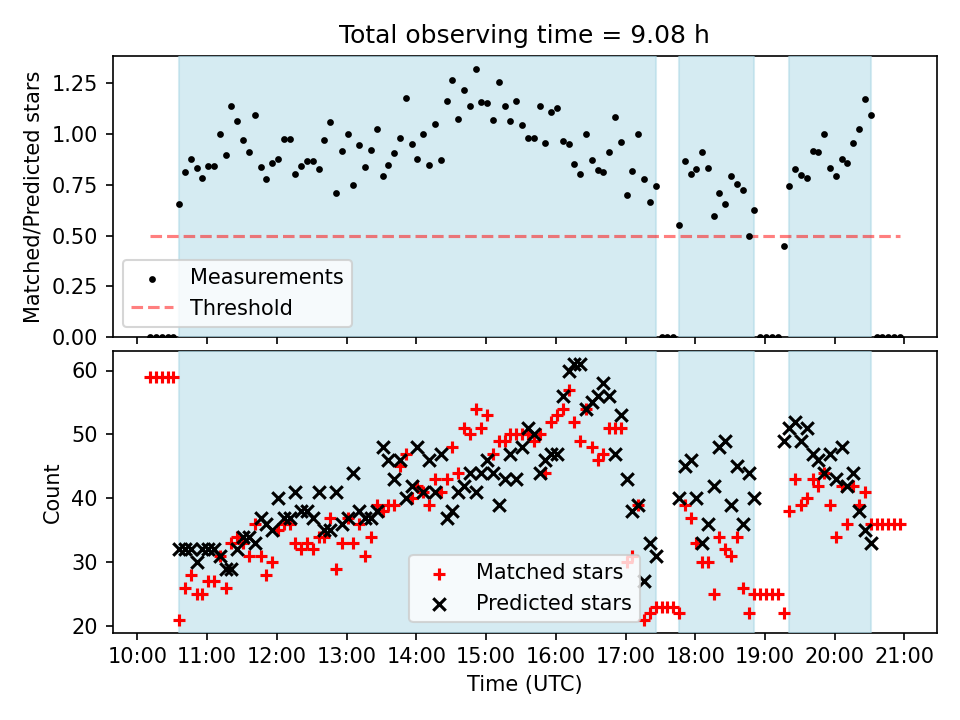 Total observing time = 9.08 h

Matched/Predicted stars

1.25
1.00
0.75
0.50
0.25
0.00

Measurements
Threshold

Count

60
50
40
30
20

Matched stars
Predicted stars

10:00 11:00 12:00 13:00 14:00 15:00 16:00 17:00 18:00 19:00 20:00 21:00

Time (UTC)